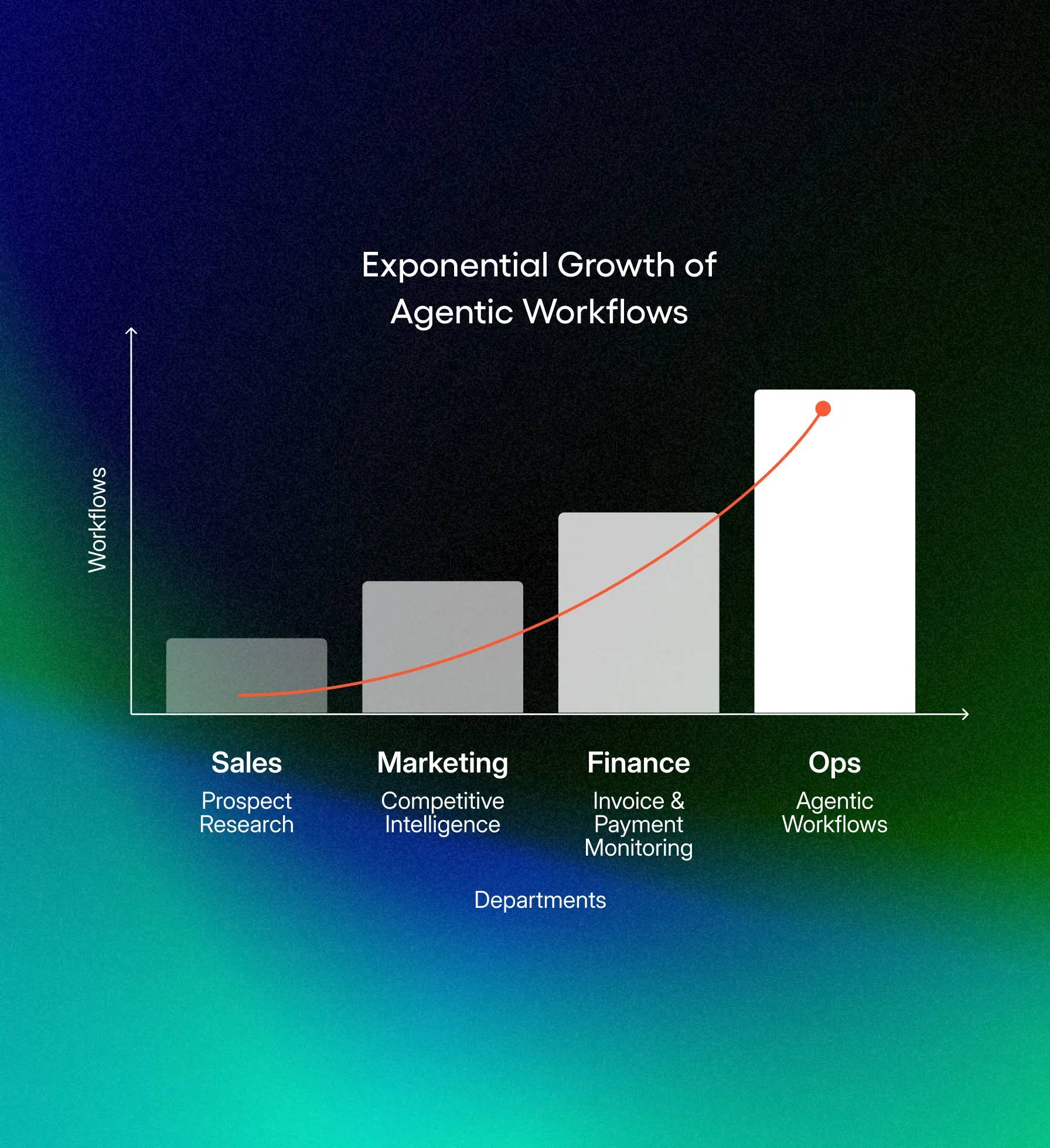 Exponential Growth of Agentic Workflows

Workflows

Sales
Prospect Research

Marketing
Competitive Intelligence

Finance
Invoice & Payment Monitoring

Ops
Agentic Workflows

Departments